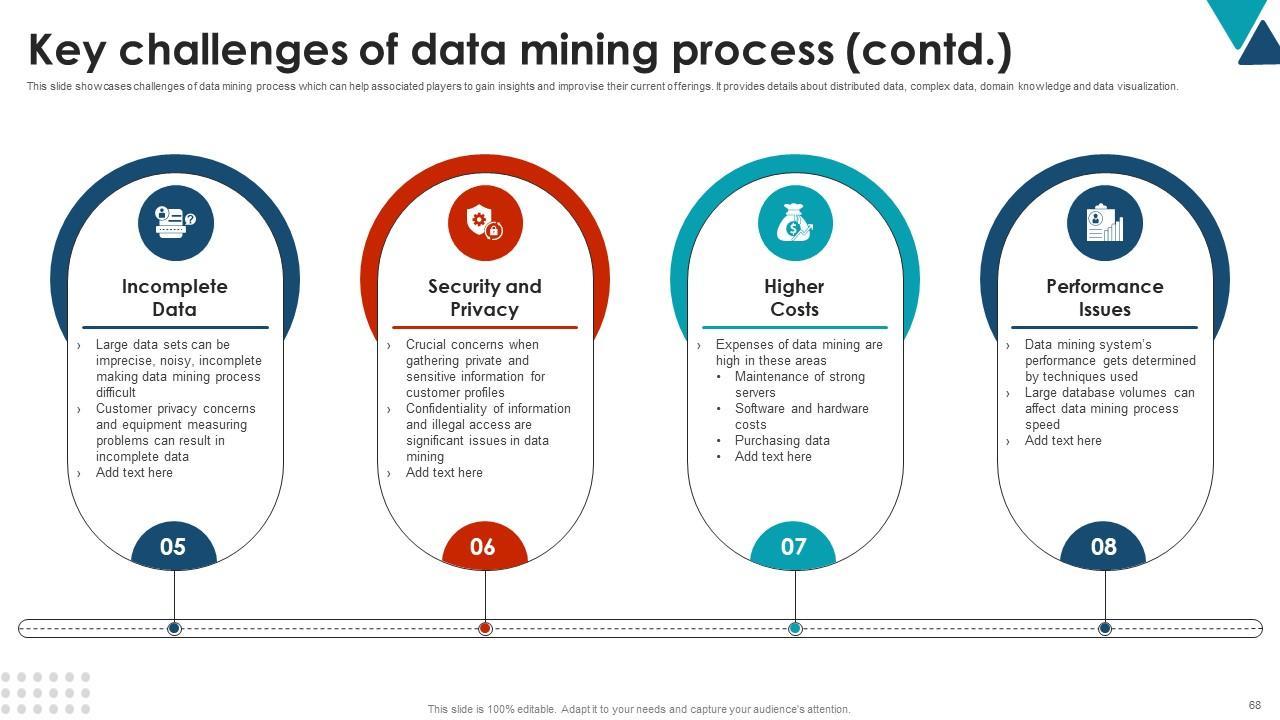 Key challenges of data mining process (contd.)

This slide showcases challenges of data mining process which can help associated players to gain insights and improvise their current offerings. It provides details about distributed data, complex data, domain knowledge and data visualization.

Incomplete Data

› Large data sets can be imprecise, noisy, incomplete making data mining process difficult
› Customer privacy concerns and equipment measuring problems can result in incomplete data
› Add text here

05

Security and Privacy

› Crucial concerns when gathering private and sensitive information for customer profiles
› Confidentiality of information and illegal access are significant issues in data mining
› Add text here

06

Higher Costs

› Expenses of data mining are high in these areas
• Maintenance of strong servers
• Software and hardware costs
• Purchasing data
• Add text here

07

Performance Issues

› Data mining system's performance gets determined by techniques used
› Large database volumes can affect data mining process speed
› Add text here

08

This slide is 100% editable. Adapt it to your needs and capture your audience's attention.

68